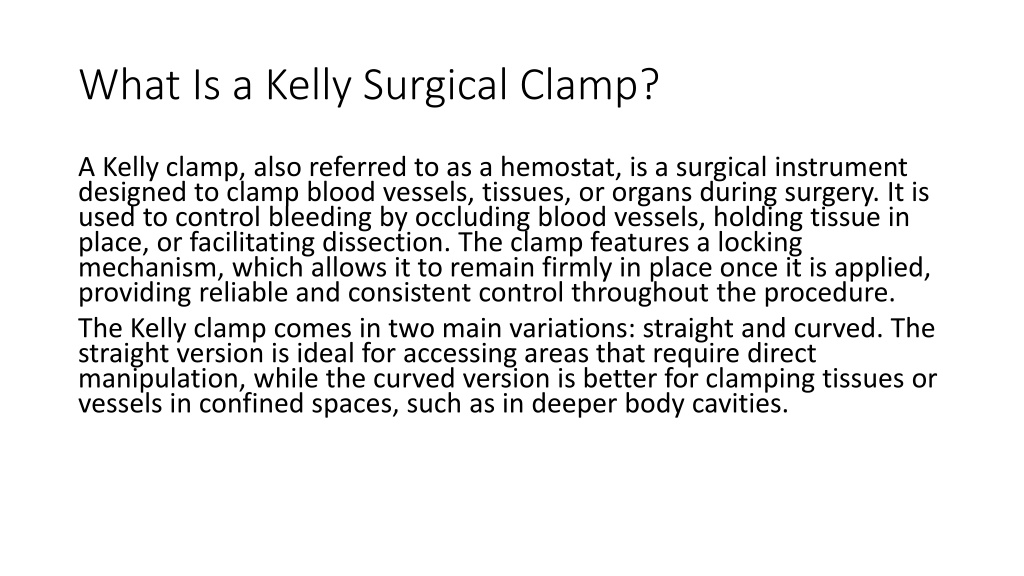 What Is a Kelly Surgical Clamp?

A Kelly clamp, also referred to as a hemostat, is a surgical instrument designed to clamp blood vessels, tissues, or organs during surgery. It is used to control bleeding by occluding blood vessels, holding tissue in place, or facilitating dissection. The clamp features a locking mechanism, which allows it to remain firmly in place once it is applied, providing reliable and consistent control throughout the procedure.

The Kelly clamp comes in two main variations: straight and curved. The straight version is ideal for accessing areas that require direct manipulation, while the curved version is better for clamping tissues or vessels in confined spaces, such as in deeper body cavities.